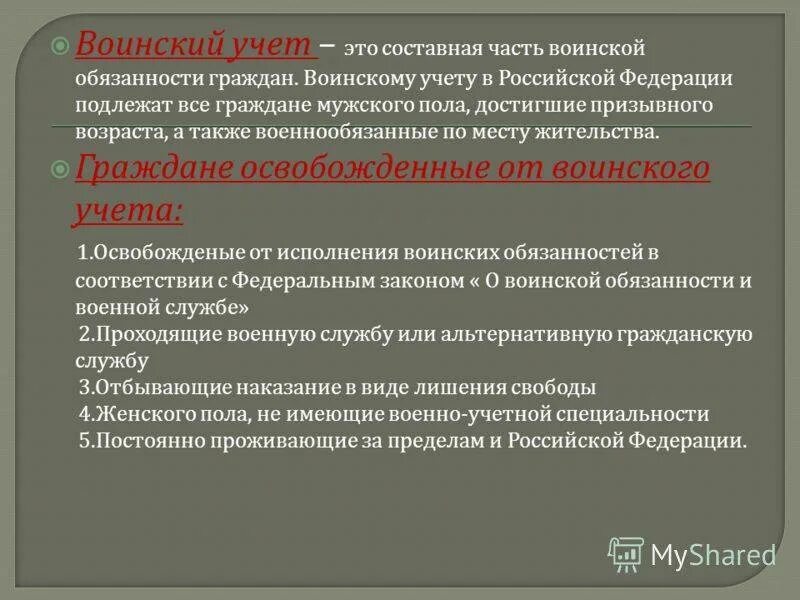 Воинский учет – это составная часть воинской обязанности граждан. Воинскому учету в Российской Федерации подлежат все граждане мужского пола, достигшие призывного возраста, а также военнообязанные по месту жительства.

Граждане освобожденные от воинского учета:

1.Освобожденые от исполнения воинских обязанностей в соответствии с Федеральным законом « О воинской обязанности и военной службе»
2.Проходящие военную службу или альтернативную гражданскую службу
3.Отбывающие наказание в виде лишения свободы
4.Женского пола, не имеющие военно-учетной специальности
5.Постоянно проживающие за пределам и Российской Федерации.

MyShared